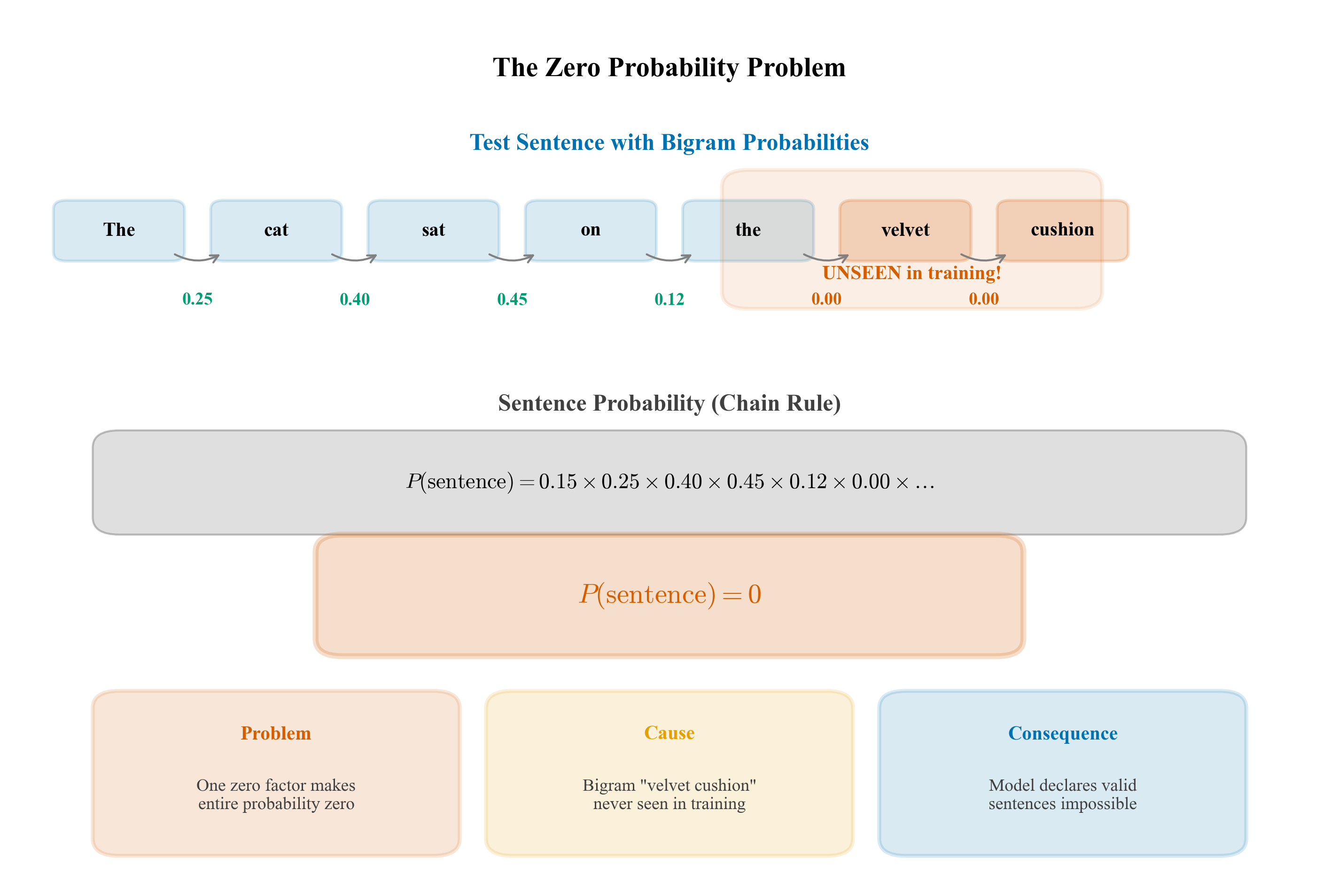 The Zero Probability Problem

Test Sentence with Bigram Probabilities

The

cat

sat

on

the

velvet

cushion

UNSEEN in training!

0.25

0.40

0.45

0.12

0.00

0.00

Sentence Probability (Chain Rule)

$P(\text{sentence}) = 0.15 \times 0.25 \times 0.40 \times 0.45 \times 0.12 \times 0.00 \times \ldots$

$P(\text{sentence}) = 0$

Problem

One zero factor makes entire probability zero

Cause

Bigram "velvet cushion" never seen in training

Consequence

Model declares valid sentences impossible